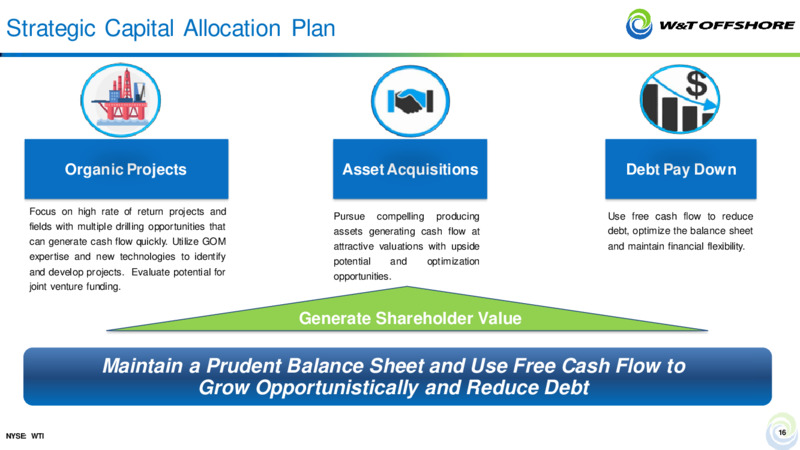 Strategic Capital Allocation Plan

W&T OFFSHORE

Organic Projects

Focus on high rate of return projects and fields with multiple drilling opportunities that can generate cash flow quickly. Utilize GOM expertise and new technologies to identify and develop projects. Evaluate potential for joint venture funding.

Asset Acquisitions

Pursue compelling producing assets generating cash flow at attractive valuations with upside potential and optimization opportunities.

Debt Pay Down

Use free cash flow to reduce debt, optimize the balance sheet and maintain financial flexibility.

Generate Shareholder Value

Maintain a Prudent Balance Sheet and Use Free Cash Flow to Grow Opportunistically and Reduce Debt

NYSE: WTI

16